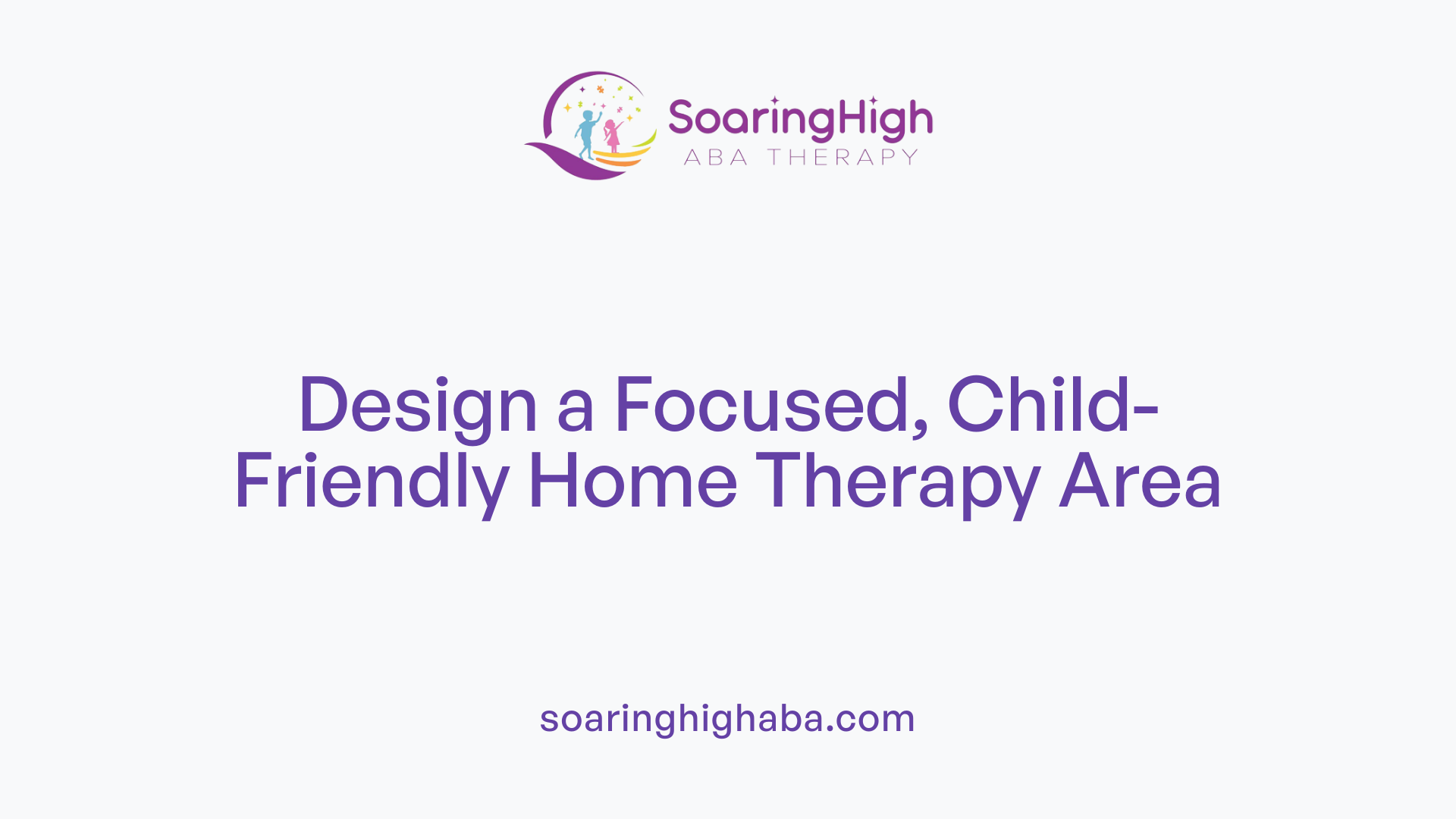 SoaringHigh
ABA THERAPY

Design a Focused, Child-Friendly Home Therapy Area

soaringhighaba.com